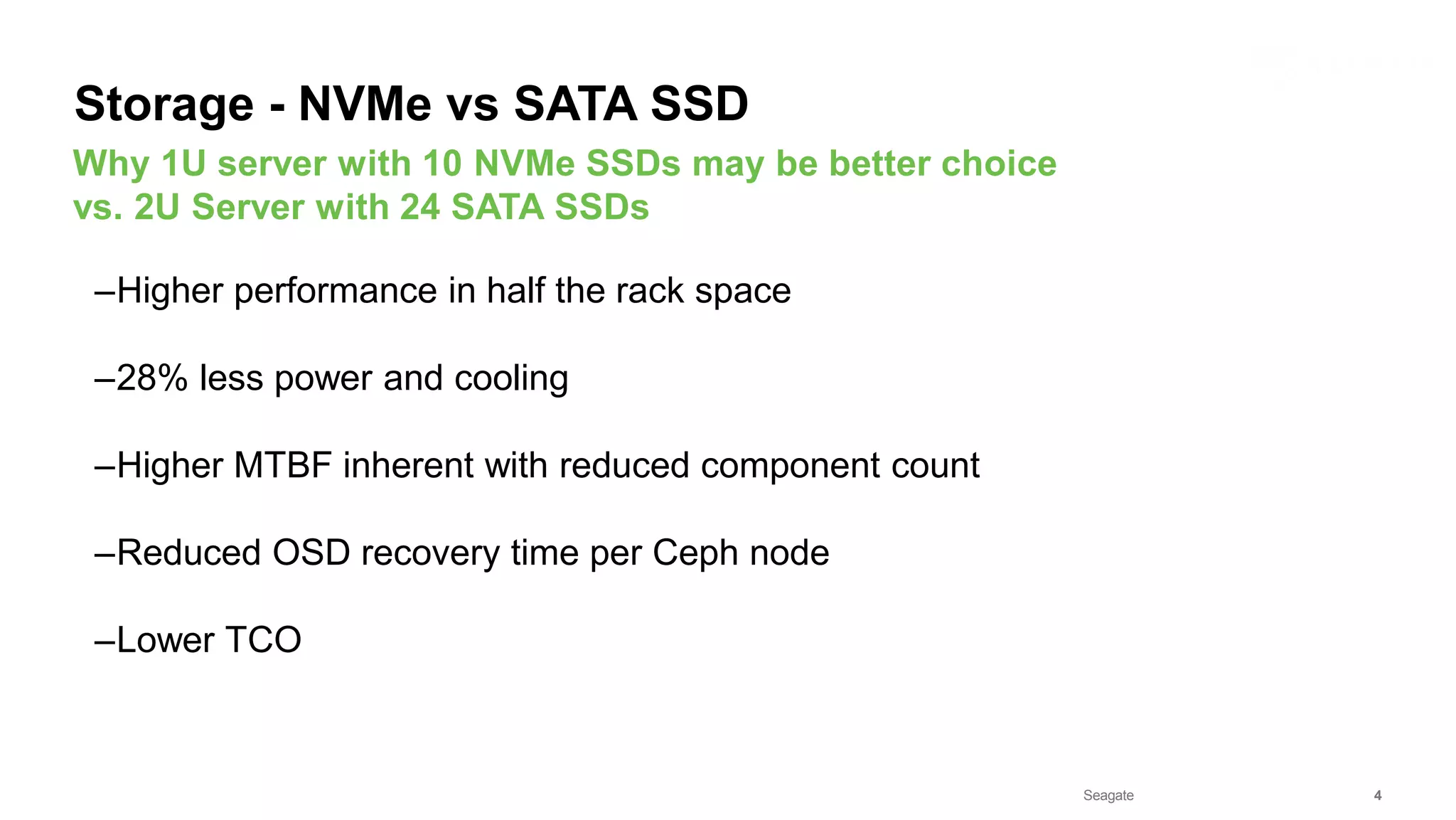 Storage - NVMe vs SATA SSD

Why 1U server with 10 NVMe SSDs may be better choice vs. 2U Server with 24 SATA SSDs

–Higher performance in half the rack space

–28% less power and cooling

–Higher MTBF inherent with reduced component count

–Reduced OSD recovery time per Ceph node

–Lower TCO

Seagate

4